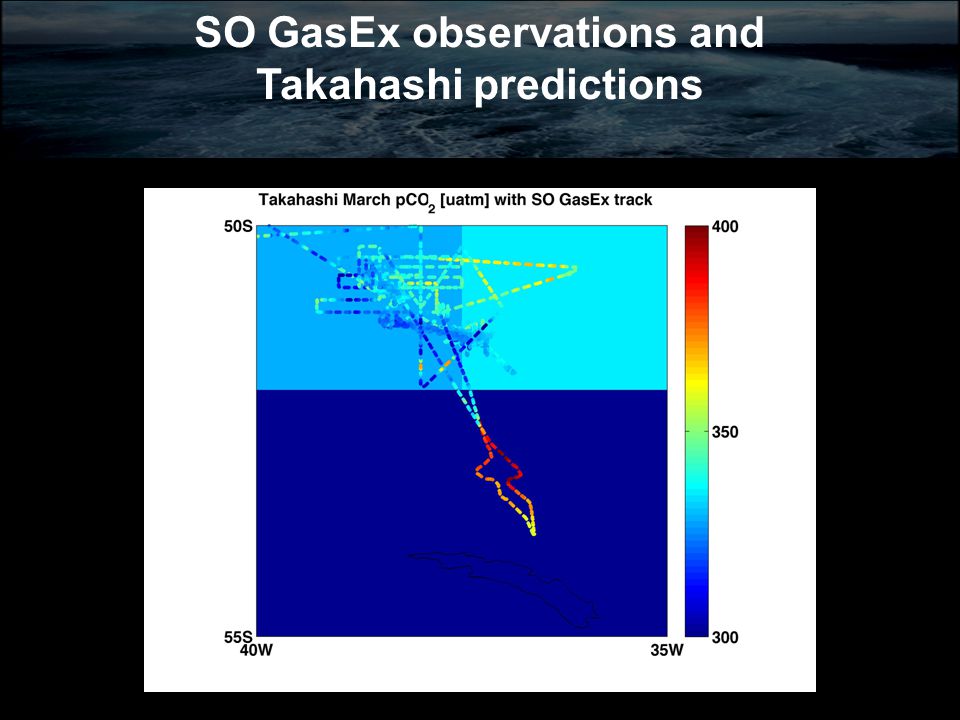 SO GasEx observations and Takahashi predictions

Takahashi March $pCO_2$ [uatm] with SO GasEx track

50S
55S
40W
35W

400
350
300